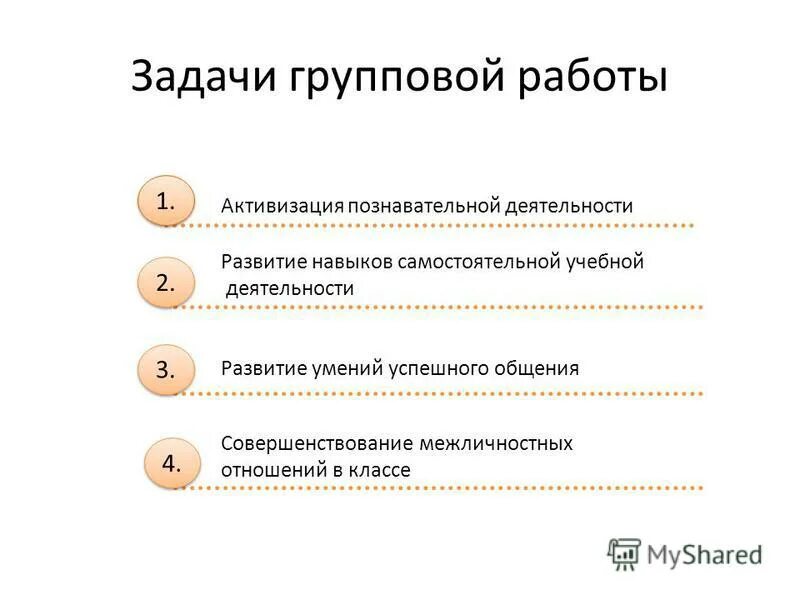 Задачи групповой работы

1. Активизация познавательной деятельности

2. Развитие навыков самостоятельной учебной деятельности

3. Развитие умений успешного общения

4. Совершенствование межличностных отношений в классе

MyShared